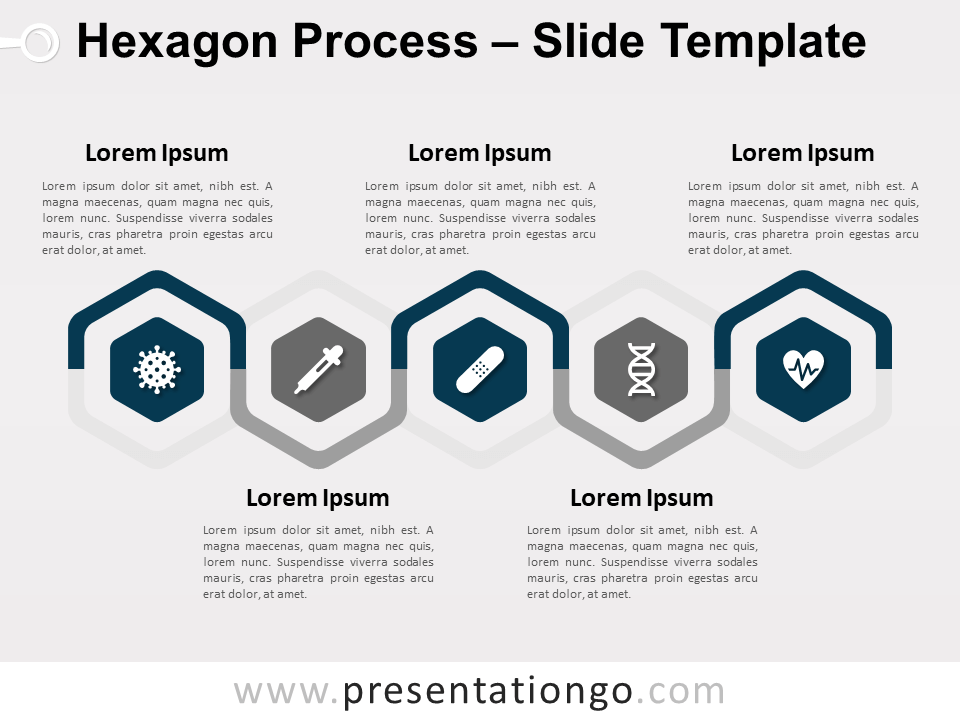 Hexagon Process – Slide Template

Lorem Ipsum

Lorem ipsum dolor sit amet, nibh est. A magna maecenas, quam magna nec quis, lorem nunc. Suspendisse viverra sodales mauris, cras pharetra proin egestas arcu erat dolor, at amet.

Lorem Ipsum

Lorem ipsum dolor sit amet, nibh est. A magna maecenas, quam magna nec quis, lorem nunc. Suspendisse viverra sodales mauris, cras pharetra proin egestas arcu erat dolor, at amet.

Lorem Ipsum

Lorem ipsum dolor sit amet, nibh est. A magna maecenas, quam magna nec quis, lorem nunc. Suspendisse viverra sodales mauris, cras pharetra proin egestas arcu erat dolor, at amet.

Lorem Ipsum

Lorem ipsum dolor sit amet, nibh est. A magna maecenas, quam magna nec quis, lorem nunc. Suspendisse viverra sodales mauris, cras pharetra proin egestas arcu erat dolor, at amet.

Lorem Ipsum

Lorem ipsum dolor sit amet, nibh est. A magna maecenas, quam magna nec quis, lorem nunc. Suspendisse viverra sodales mauris, cras pharetra proin egestas arcu erat dolor, at amet.

www.presentationgo.com